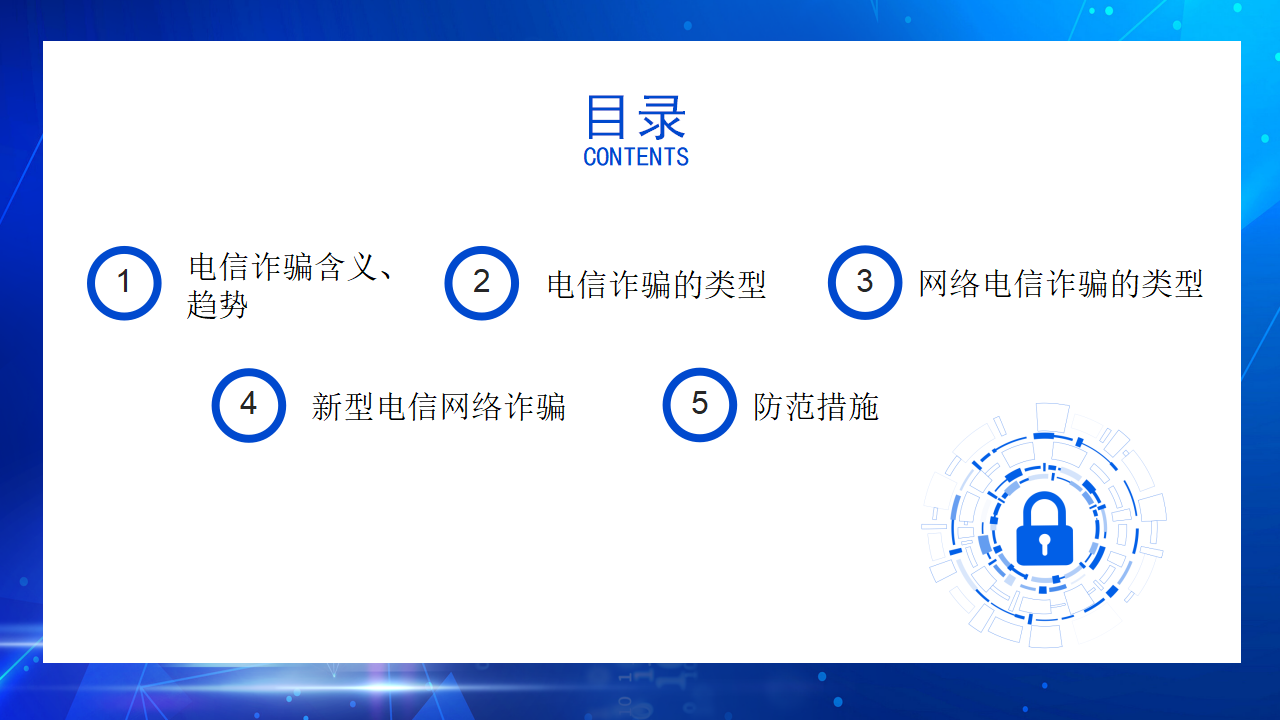 目录
CONTENTS

1 电信诈骗含义、趋势

2 电信诈骗的类型

3 网络电信诈骗的类型

4 新型电信网络诈骗

5 防范措施